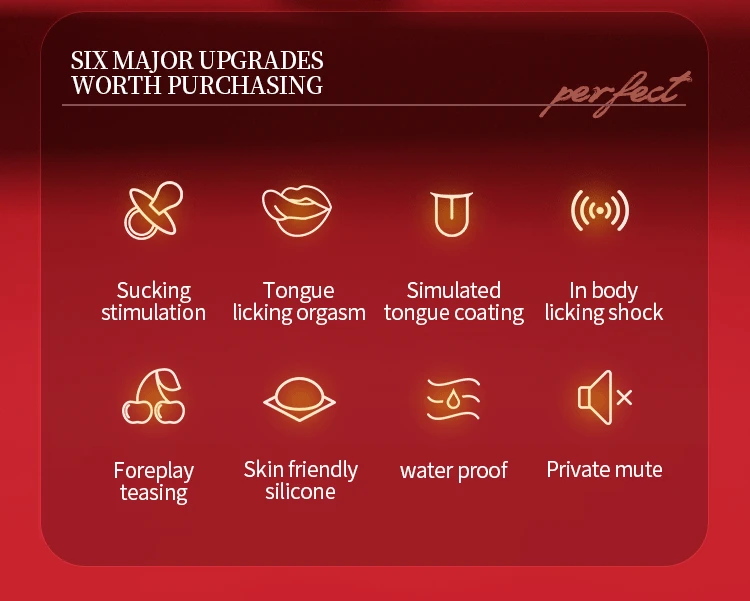 SIX MAJOR UPGRADES
WORTH PURCHASING

perfect

Sucking stimulation

Tongue licking orgasm

Simulated tongue coating

In body licking shock

Foreplay teasing

Skin friendly silicone

water proof

Private mute